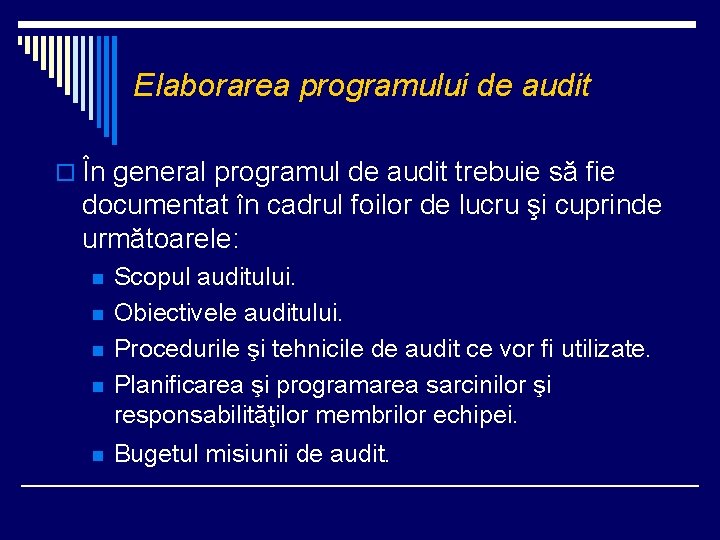 Elaborarea programului de audit

În general programul de audit trebuie să fie documentat în cadrul foilor de lucru şi cuprinde următoarele:

Scopul auditului.

Obiectivele auditului.

Procedurile şi tehnicile de audit ce vor fi utilizate.

Planificarea şi programarea sarcinilor şi responsabilităţilor membrilor echipei.

Bugetul misiunii de audit.